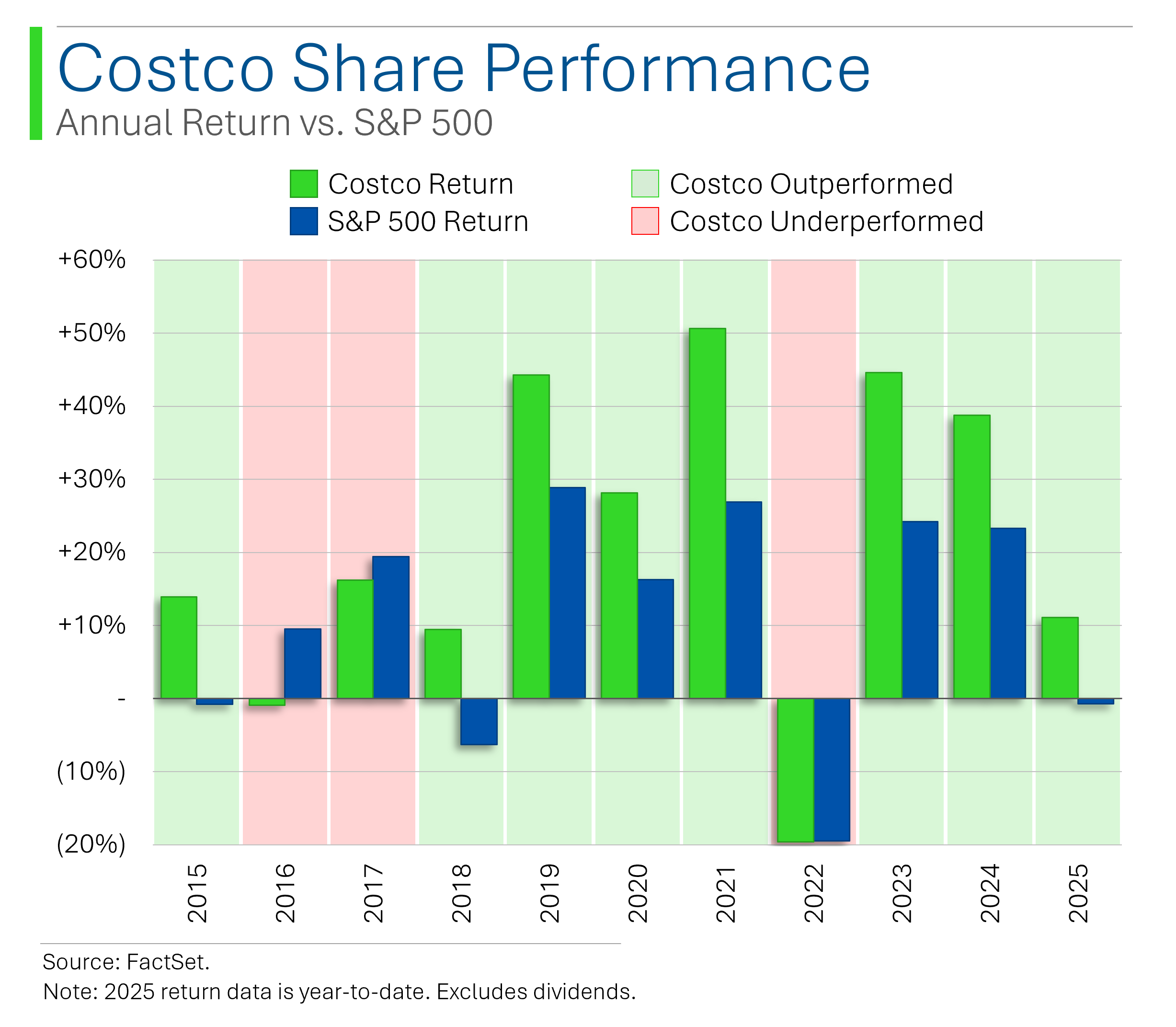 Costco Share Performance

Annual Return vs. S&P 500

Costco Return
S&P 500 Return
Costco Outperformed
Costco Underperformed

+60%
+50%
+40%
+30%
+20%
+10%
-
(10%)
(20%)

2015
2016
2017
2018
2019
2020
2021
2022
2023
2024
2025

Source: FactSet.

Note: 2025 return data is year-to-date. Excludes dividends.